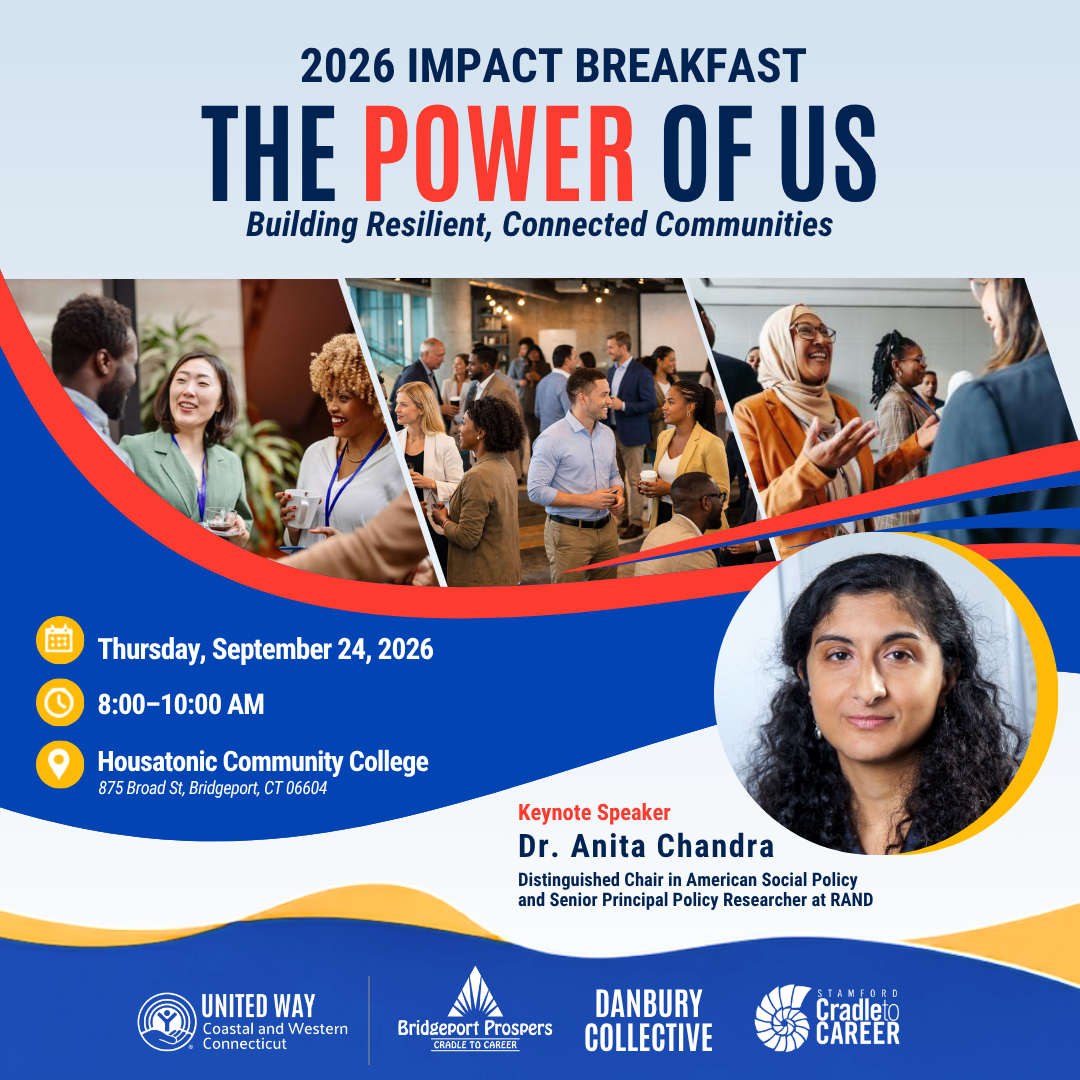 2026 IMPACT BREAKFAST
THE POWER OF US
Building Resilient, Connected Communities

Thursday, September 24, 2026

8:00–10:00 AM

Housatonic Community College
875 Broad St, Bridgeport, CT 06604

Keynote Speaker
Dr. Anita Chandra
Distinguished Chair in American Social Policy and Senior Principal Policy Researcher at RAND

UNITED WAY
Coastal and Western Connecticut

Bridgeport Prospers
CRADLE TO CAREER

DANBURY COLLECTIVE

STAMFORD
Cradle to CAREER